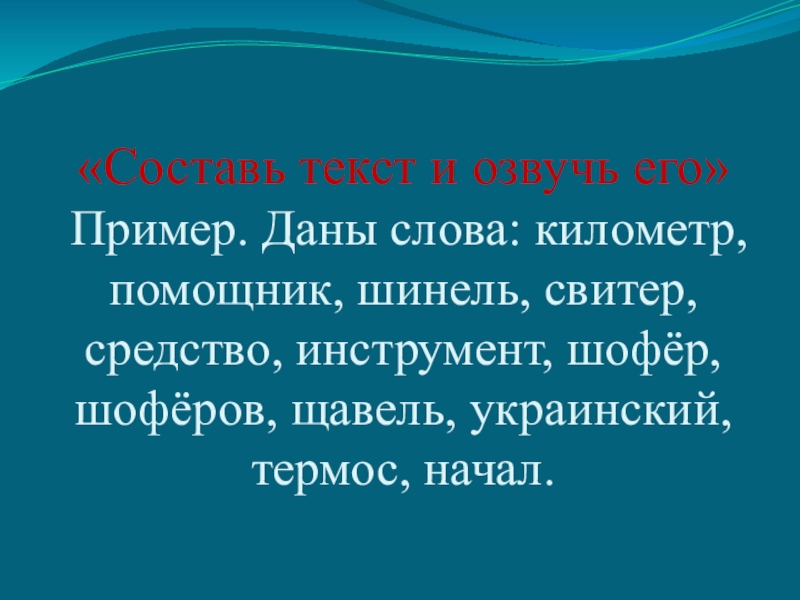 «Составь текст и озвучь его»
Пример. Даны слова: километр, помощник, шинель, свитер, средство, инструмент, шофёр, шофёров, щавель, украинский, термос, начал.